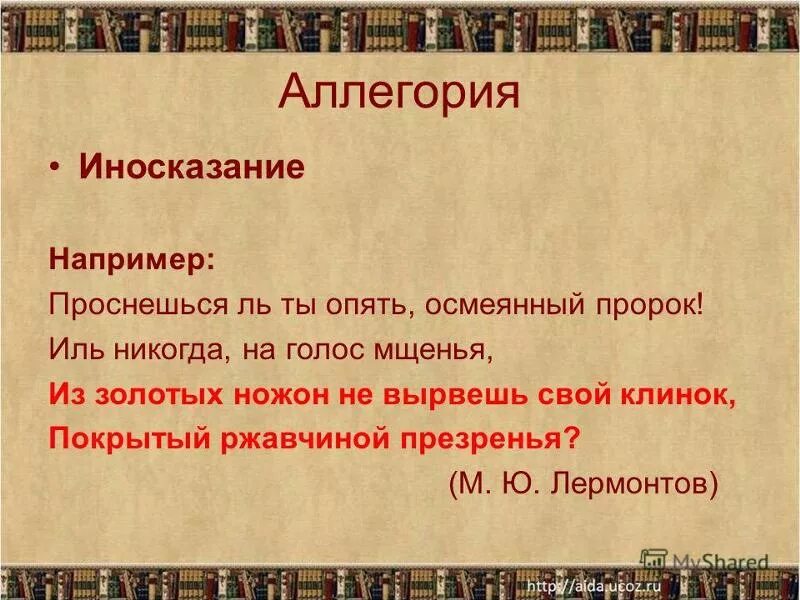 Аллегория

• Иносказание

Например:
Проснешься ль ты опять, осмеянный пророк!
Иль никогда, на голос мщенья,
Из золотых ножон не вырвешь свой клинок,
Покрытый ржавчиной презренья?
(М. Ю. Лермонтов)

MyShared
http://aida.ucoz.ru